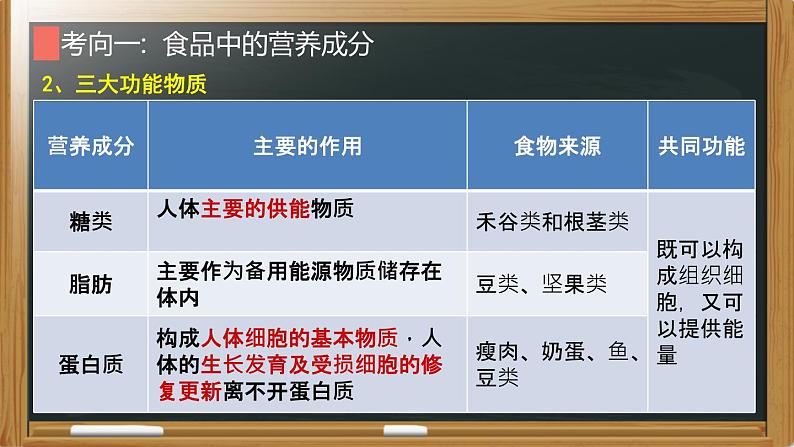 考向一：食品中的营养成分

2、三大功能物质

| 营养成分 | 主要的作用 | 食物来源 | 共同功能 |
|---|---|---|---|
| 糖类 | 人体主要的供能物质 | 禾谷类和根茎类 | 既可以构成组织细胞，又可以提供能量 |
| 脂肪 | 主要作为备用能源物质储存在体内 | 豆类、坚果类 | |
| 蛋白质 | 构成人体细胞的基本物质，人体的生长发育及受损细胞的修复更新离不开蛋白质 | 瘦肉、奶蛋、鱼、豆类 | |